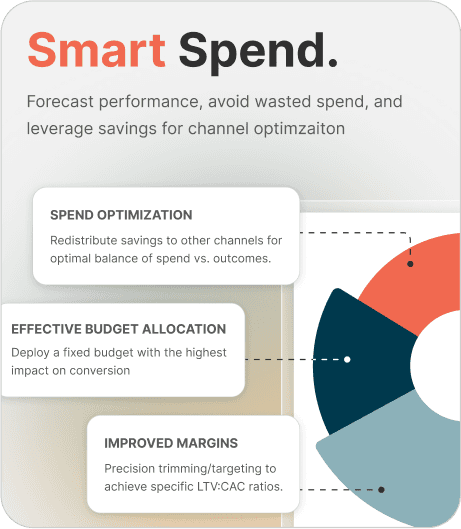 Smart Spend.

Forecast performance, avoid wasted spend, and leverage savings for channel optimzaiton

SPEND OPTIMIZATION

Redistribute savings to other channels for optimal balance of spend vs. outcomes.

EFFECTIVE BUDGET ALLOCATION

Deploy a fixed budget with the highest impact on conversion

IMPROVED MARGINS

Precision trimming/targeting to achieve specific LTV:CAC ratios.